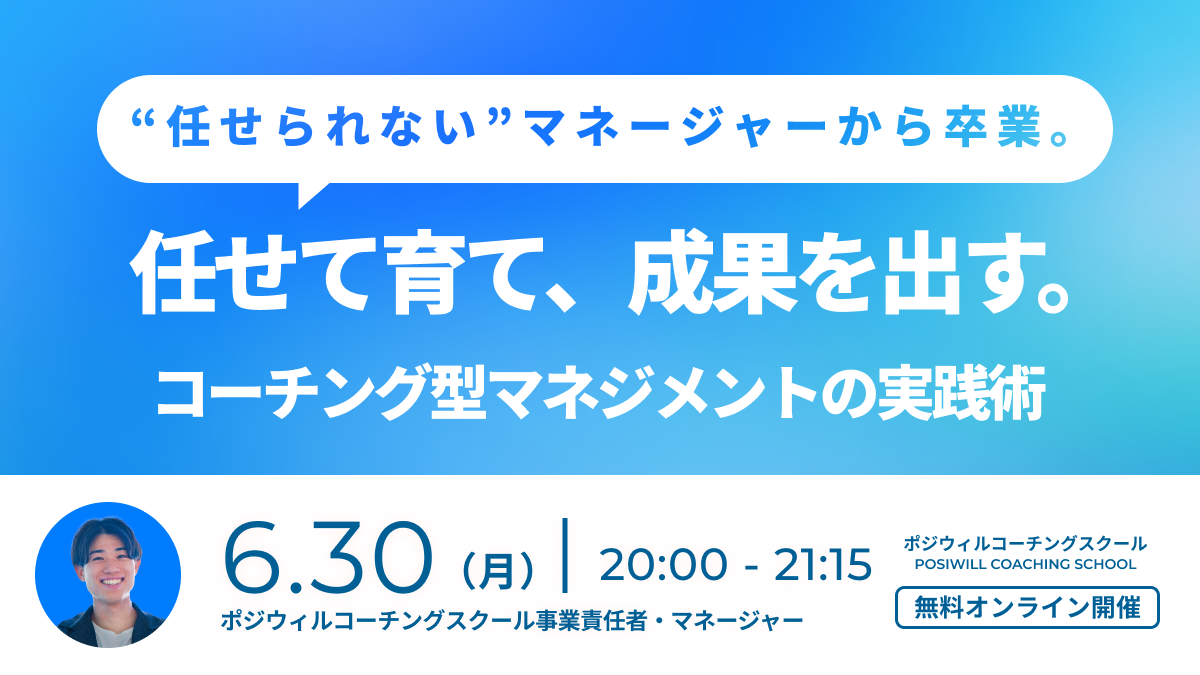 “任せられない”マネージャーから卒業。

任せて育て、成果を出す。

コーチング型マネジメントの実践術

6.30（月）| 20:00 - 21:15

ポジウィルコーチングスクール事業責任者・マネージャー

ポジウィルコーチングスクール
POSIWILL COACHING SCHOOL

無料オンライン開催